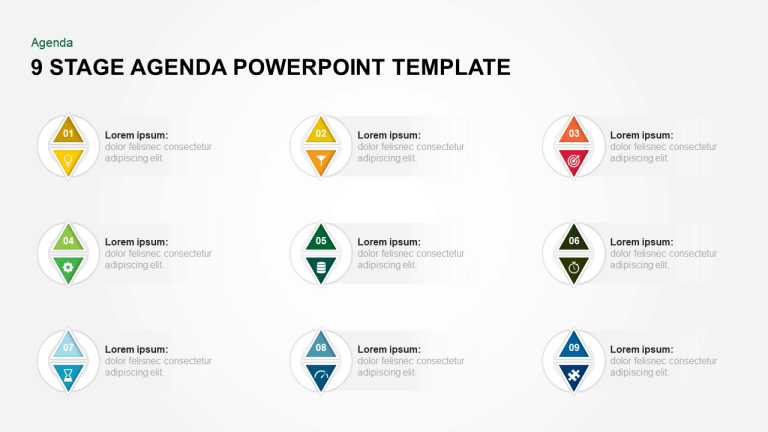 Agenda

9 STAGE AGENDA POWERPOINT TEMPLATE

01
Lorem ipsum:
dolor felisnec consectetur adipiscing elit.

02
Lorem ipsum:
dolor felisnec consectetur adipiscing elit.

03
Lorem ipsum:
dolor felisnec consectetur adipiscing elit.

04
Lorem ipsum:
dolor felisnec consectetur adipiscing elit.

05
Lorem ipsum:
dolor felisnec consectetur adipiscing elit.

06
Lorem ipsum:
dolor felisnec consectetur adipiscing elit.

07
Lorem ipsum:
dolor felisnec consectetur adipiscing elit.

08
Lorem ipsum:
dolor felisnec consectetur adipiscing elit.

09
Lorem ipsum:
dolor felisnec consectetur adipiscing elit.